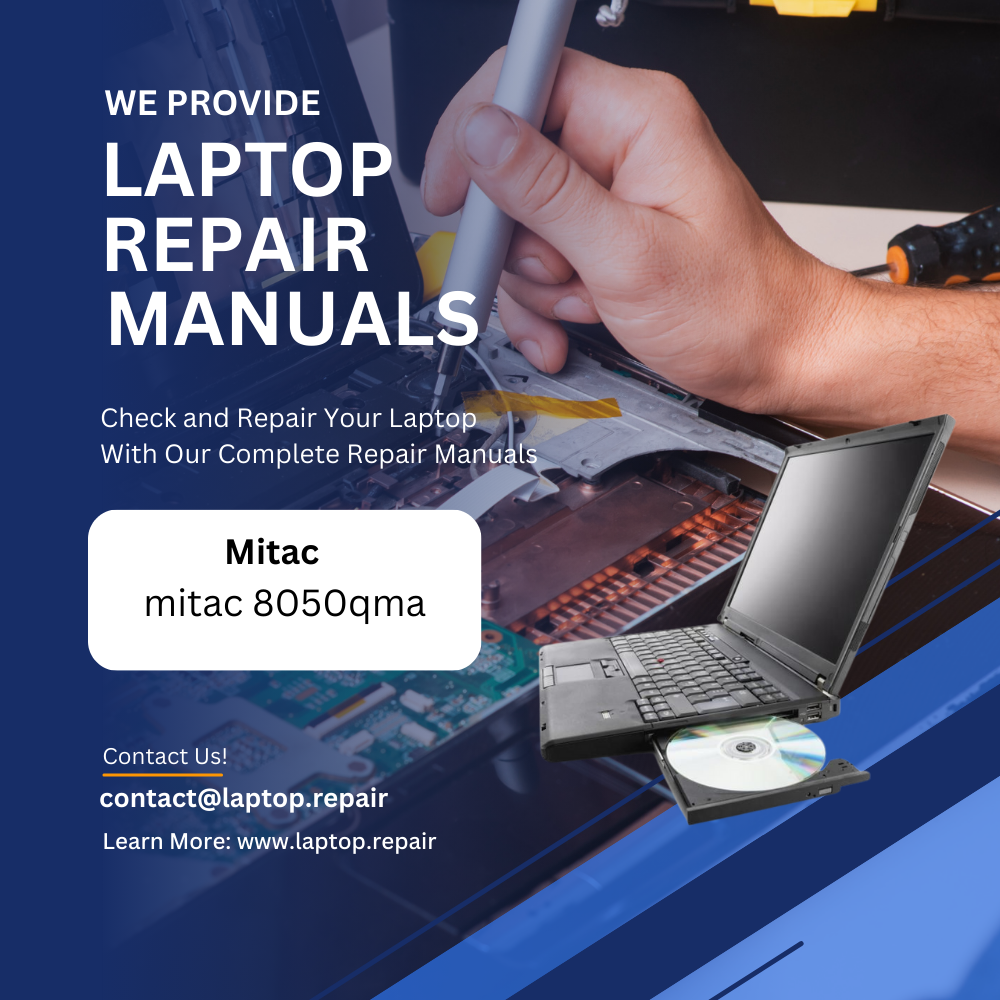 WE PROVIDE
LAPTOP REPAIR MANUALS

Check and Repair Your Laptop With Our Complete Repair Manuals

Mitac
mitac 8050qma

Contact Us!
contact@laptop.repair
Learn More: www.laptop.repair